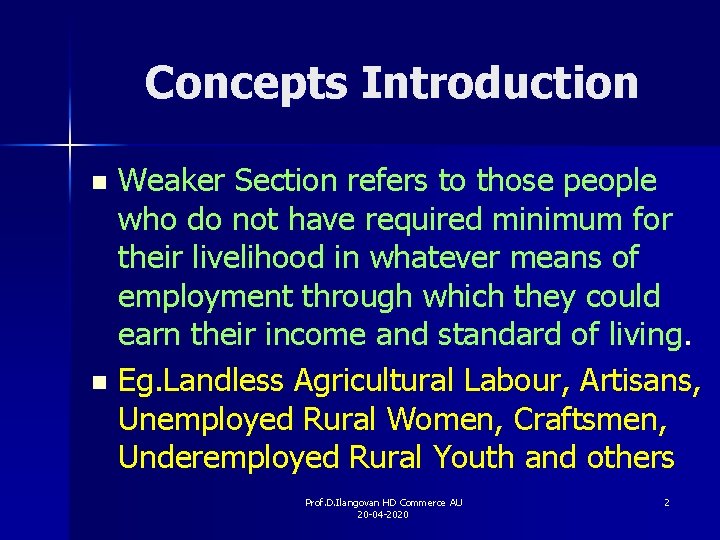 Concepts Introduction

- Weaker Section refers to those people who do not have required minimum for their livelihood in whatever means of employment through which they could earn their income and standard of living.
- Eg.Landless Agricultural Labour, Artisans, Unemployed Rural Women, Craftsmen, Underemployed Rural Youth and others

Prof.D.Ilangovan HD Commerce AU
20-04-2020

2